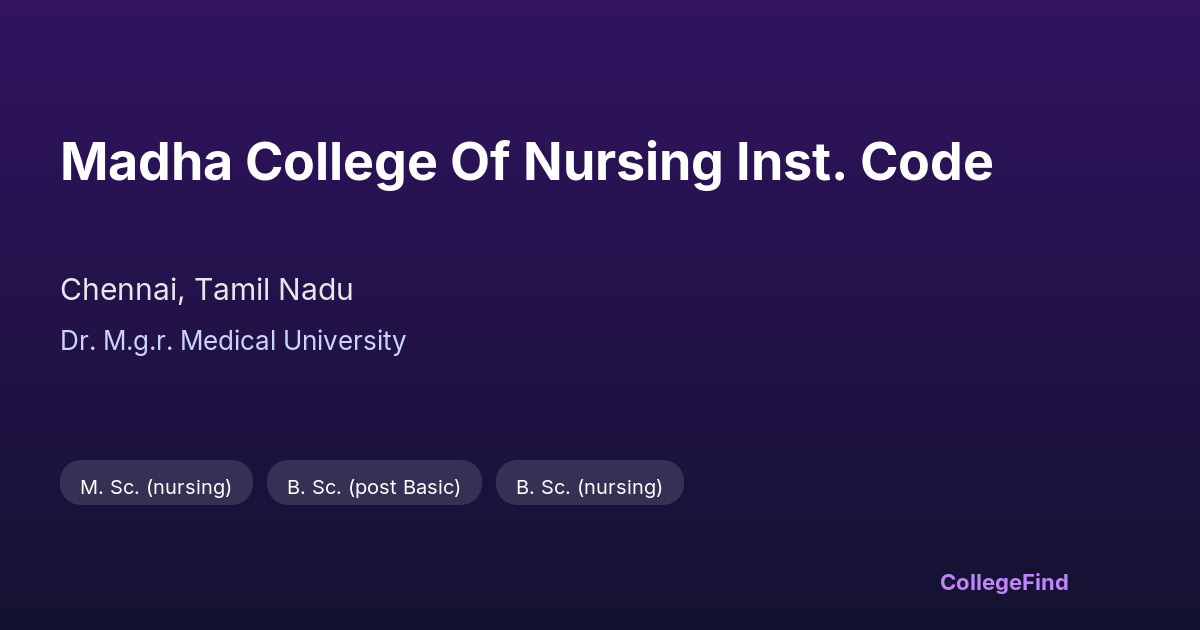 Madha College Of Nursing Inst. Code

Chennai, Tamil Nadu

Dr. M.g.r. Medical University

M. Sc. (nursing)

B. Sc. (post Basic)

B. Sc. (nursing)

CollegeFind